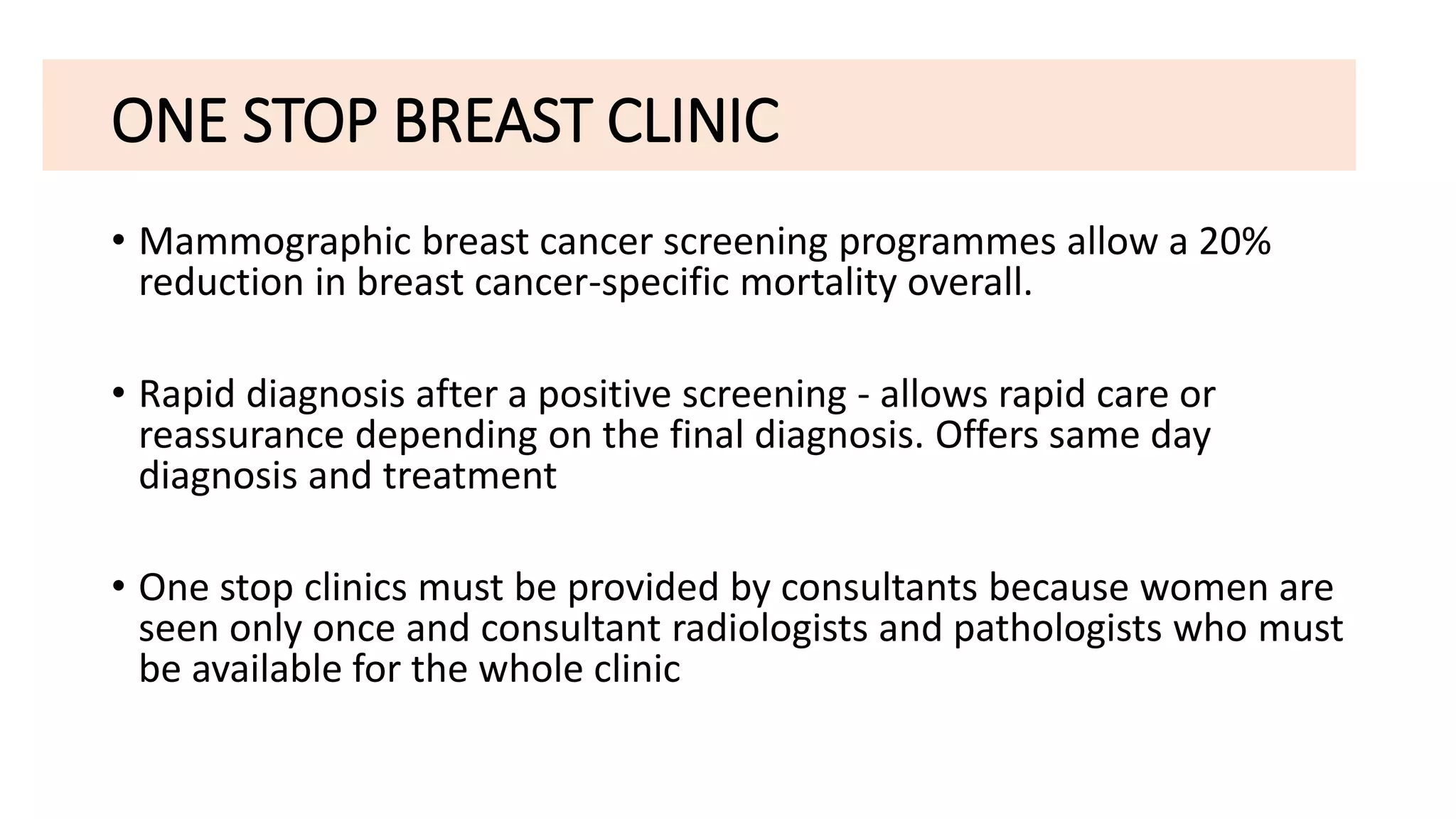 ONE STOP BREAST CLINIC

• Mammographic breast cancer screening programmes allow a 20% reduction in breast cancer-specific mortality overall.

• Rapid diagnosis after a positive screening - allows rapid care or reassurance depending on the final diagnosis. Offers same day diagnosis and treatment

• One stop clinics must be provided by consultants because women are seen only once and consultant radiologists and pathologists who must be available for the whole clinic